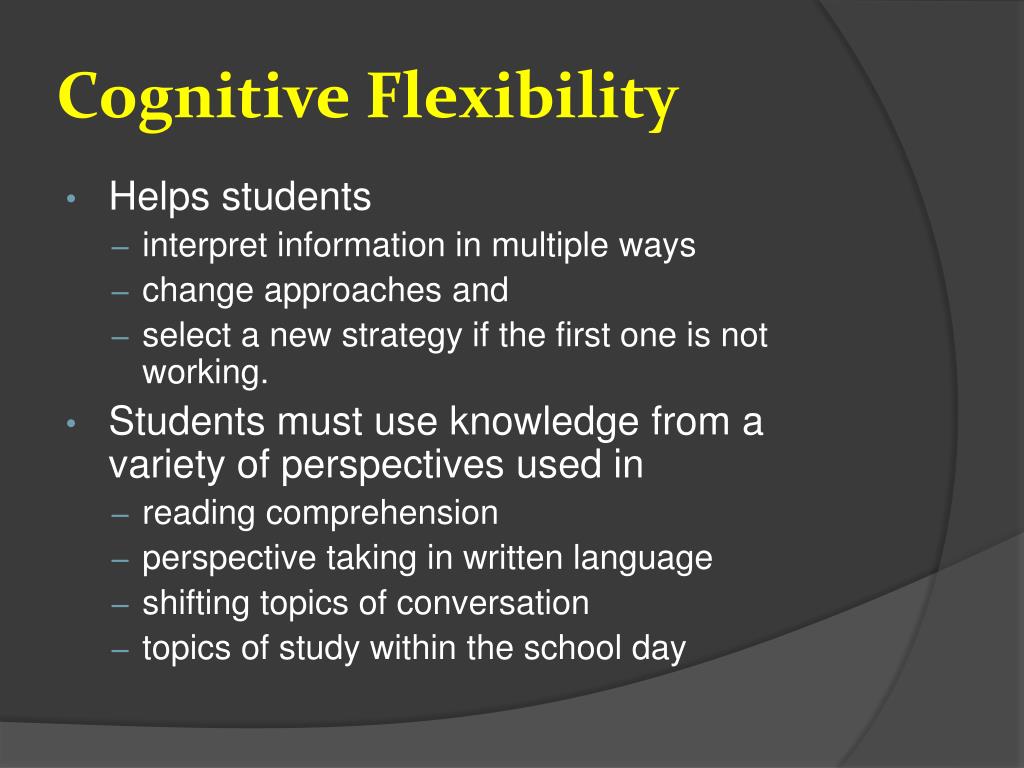 Cognitive Flexibility

• Helps students
– interpret information in multiple ways
– change approaches and
– select a new strategy if the first one is not working.
• Students must use knowledge from a variety of perspectives used in
– reading comprehension
– perspective taking in written language
– shifting topics of conversation
– topics of study within the school day